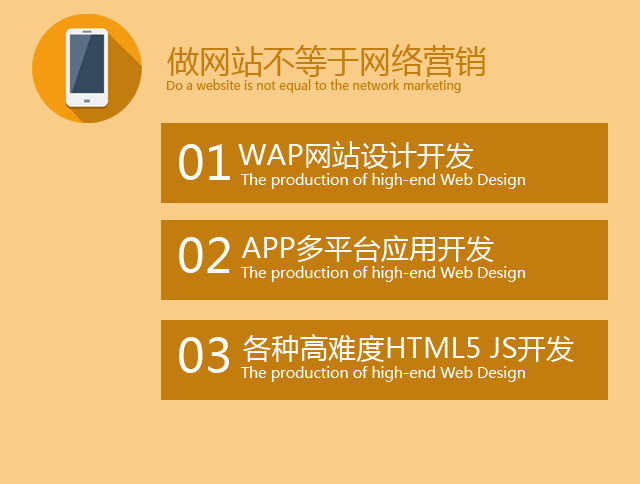 做网站不等于网络营销
Do a website is not equal to the network marketing

01 WAP网站设计开发
The production of high-end Web Design

02 APP多平台应用开发
The production of high-end Web Design

03 各种高难度HTML5 JS开发
The production of high-end Web Design